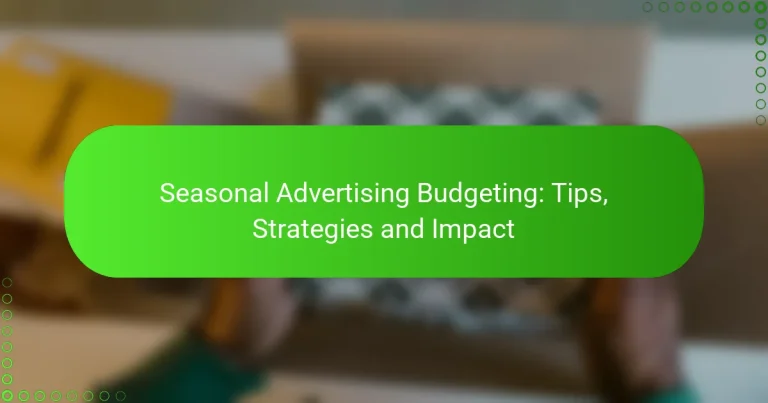 Seasonal Advertising Budgeting: Tips, Strategies and Impact